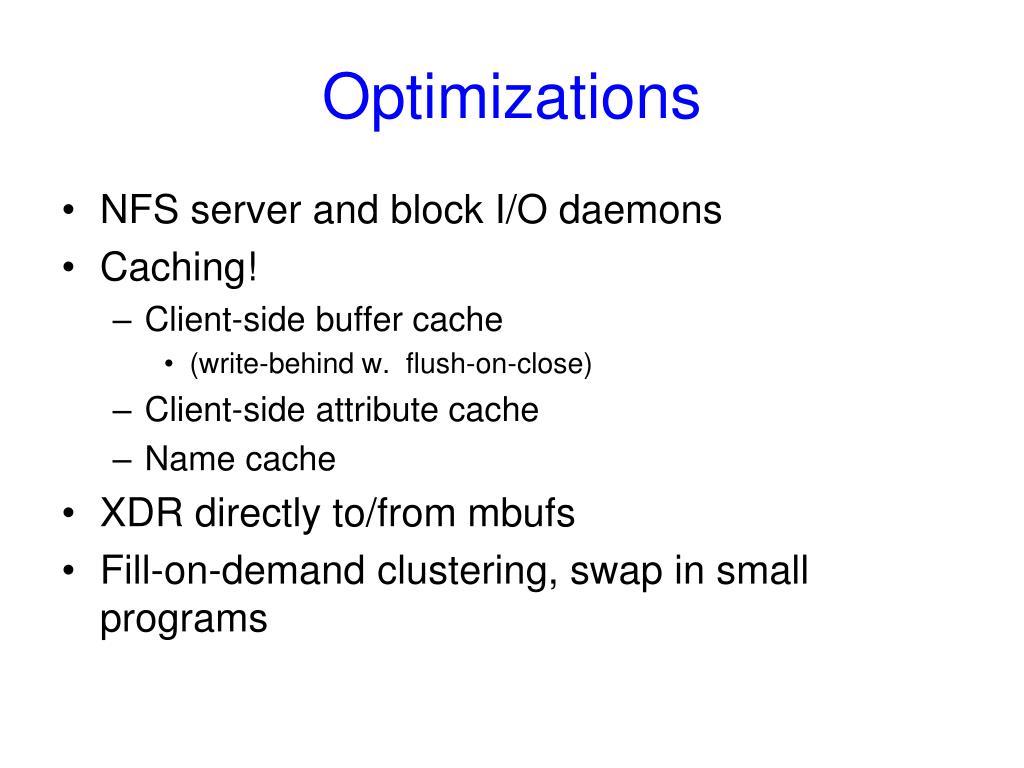 Optimizations

• NFS server and block I/O daemons
• Caching!
– Client-side buffer cache
• (write-behind w. flush-on-close)
– Client-side attribute cache
– Name cache
• XDR directly to/from mbufs
• Fill-on-demand clustering, swap in small programs